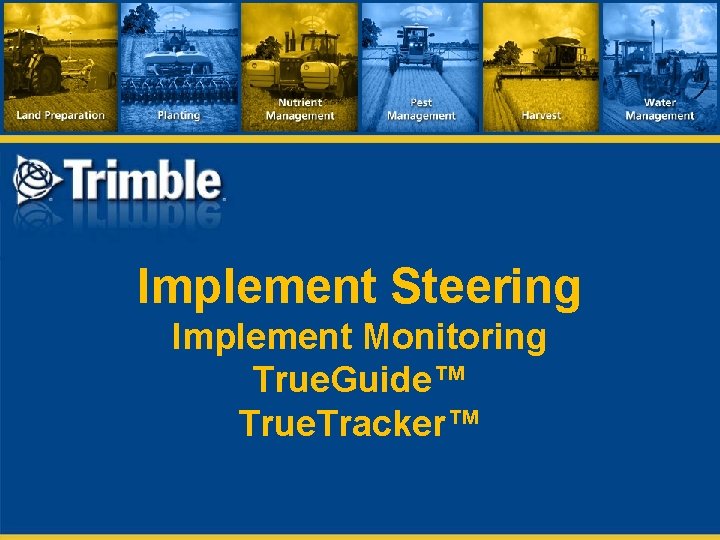 Land Preparation

Planting

Nutrient Management

Pest Management

Harvest

Water Management

Trimble

Implement Steering

Implement Monitoring

TrueGuide™

TrueTracker™